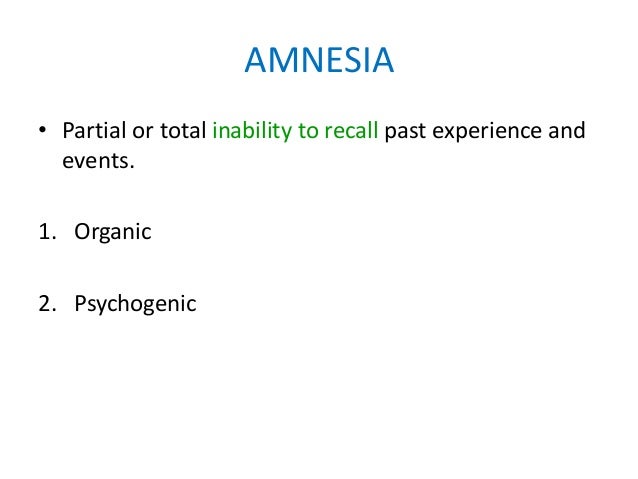 AMNESIA

• Partial or total inability to recall past experience and events.

1. Organic

2. Psychogenic